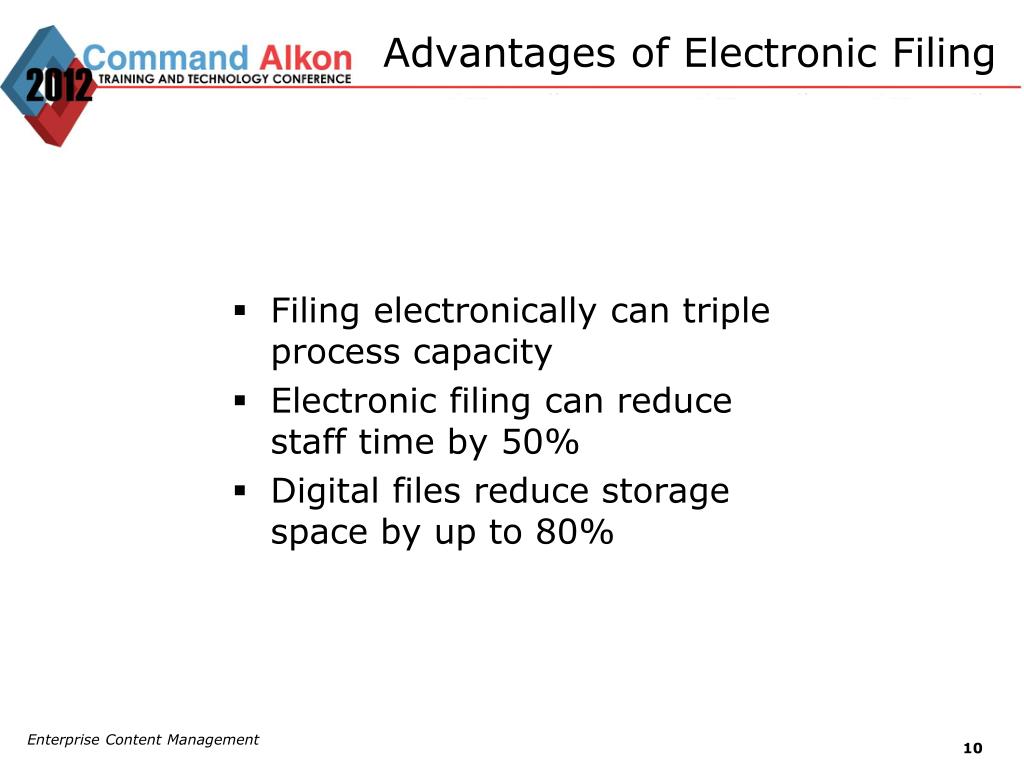 2012 Command Alkon
TRAINING AND TECHNOLOGY CONFERENCE

Advantages of Electronic Filing

▪ Filing electronically can triple process capacity
▪ Electronic filing can reduce staff time by 50%
▪ Digital files reduce storage space by up to 80%

Enterprise Content Management

10